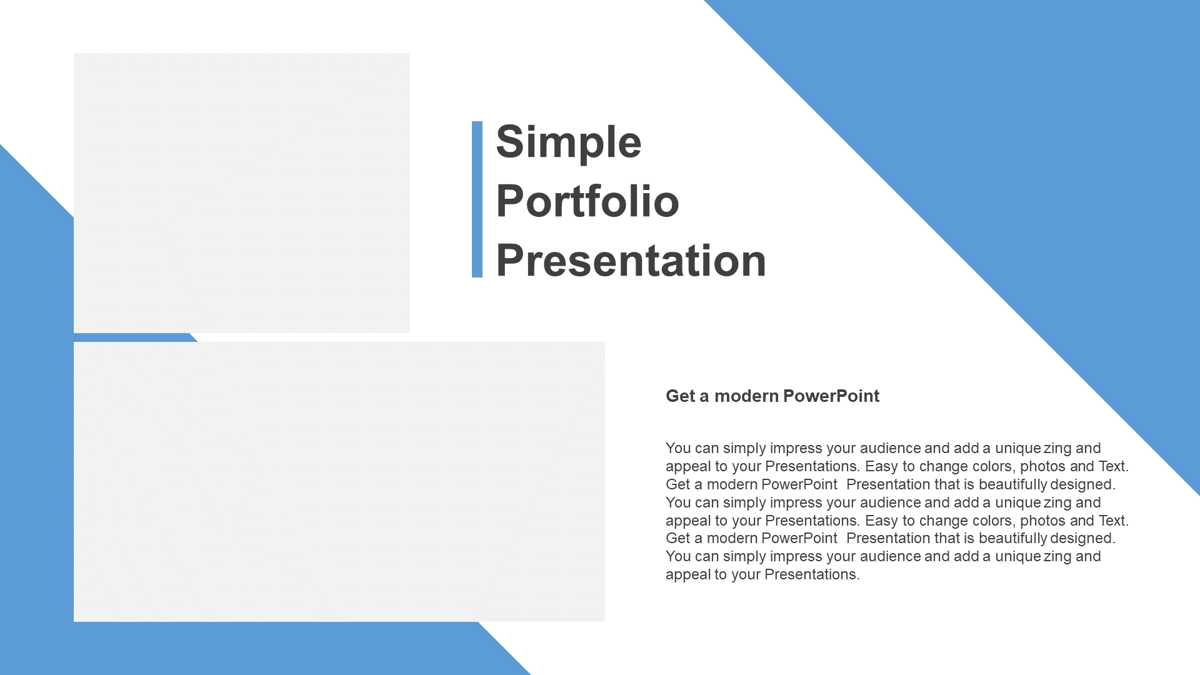 Simple Portfolio Presentation

Get a modern PowerPoint

You can simply impress your audience and add a unique zing and appeal to your Presentations. Easy to change colors, photos and Text. Get a modern PowerPoint Presentation that is beautifully designed. You can simply impress your audience and add a unique zing and appeal to your Presentations. Easy to change colors, photos and Text. Get a modern PowerPoint Presentation that is beautifully designed. You can simply impress your audience and add a unique zing and appeal to your Presentations.